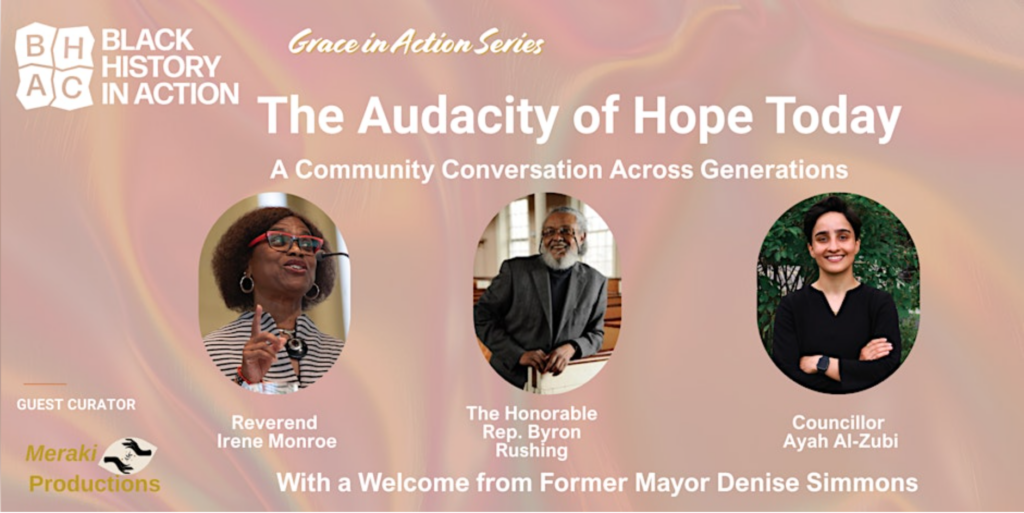 B H
A C
BLACK HISTORY IN ACTION

Grace in Action Series

The Audacity of Hope Today

A Community Conversation Across Generations

Reverend Irene Monroe

The Honorable Rep. Byron Rushing

Councillor Ayah Al-Zubi

GUEST CURATOR

Meraki Productions

With a Welcome from Former Mayor Denise Simmons